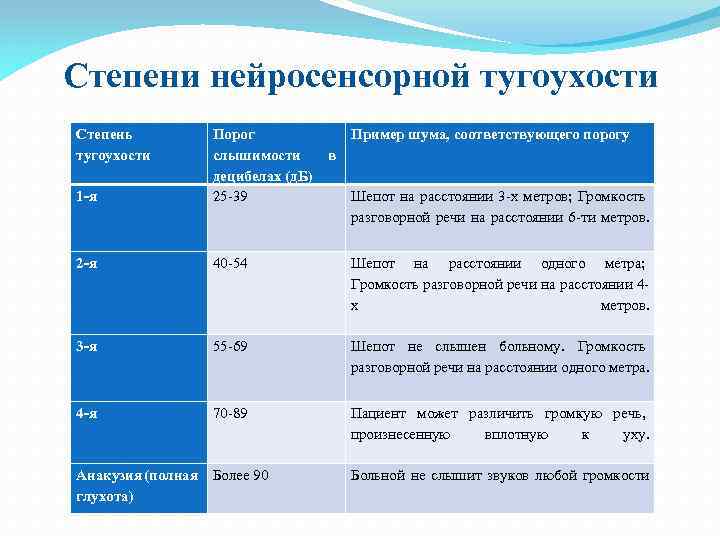 Степени нейросенсорной тугоухости

| Степень тугоухости | Порог слышимости в децибелах (дБ) | Пример шума, соответствующего порогу |
|---|---|---|
| 1-я | 25-39 | Шепот на расстоянии 3-х метров; Громкость разговорной речи на расстоянии 6-ти метров. |
| 2-я | 40-54 | Шепот на расстоянии одного метра; Громкость разговорной речи на расстоянии 4-х метров. |
| 3-я | 55-69 | Шепот не слышен больному. Громкость разговорной речи на расстоянии одного метра. |
| 4-я | 70-89 | Пациент может различить громкую речь, произнесенную вплотную к уху. |
| Анакузия (полная глухота) | Более 90 | Больной не слышит звуков любой громкости |